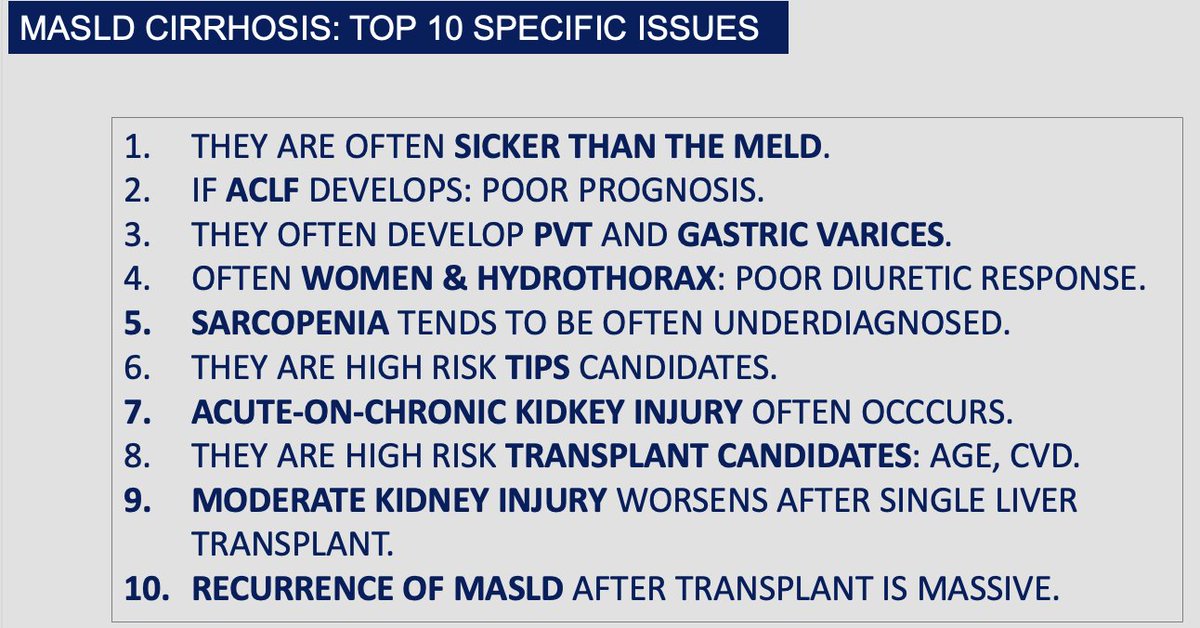 MASLD CIRRHOSIS: TOP 10 SPECIFIC ISSUES

1. THEY ARE OFTEN SICKER THAN THE MELD.
2. IF ACLF DEVELOPS: POOR PROGNOSIS.
3. THEY OFTEN DEVELOP PVT AND GASTRIC VARICES.
4. OFTEN WOMEN & HYDROTHORAX: POOR DIURETIC RESPONSE.
5. SARCOPENIA TENDS TO BE OFTEN UNDERDIAGNOSED.
6. THEY ARE HIGH RISK TIPS CANDIDATES.
7. ACUTE-ON-CHRONIC KIDKEY INJURY OFTEN OCCCURS.
8. THEY ARE HIGH RISK TRANSPLANT CANDIDATES: AGE, CVD.
9. MODERATE KIDNEY INJURY WORSENS AFTER SINGLE LIVER TRANSPLANT.
10. RECURRENCE OF MASLD AFTER TRANSPLANT IS MASSIVE.